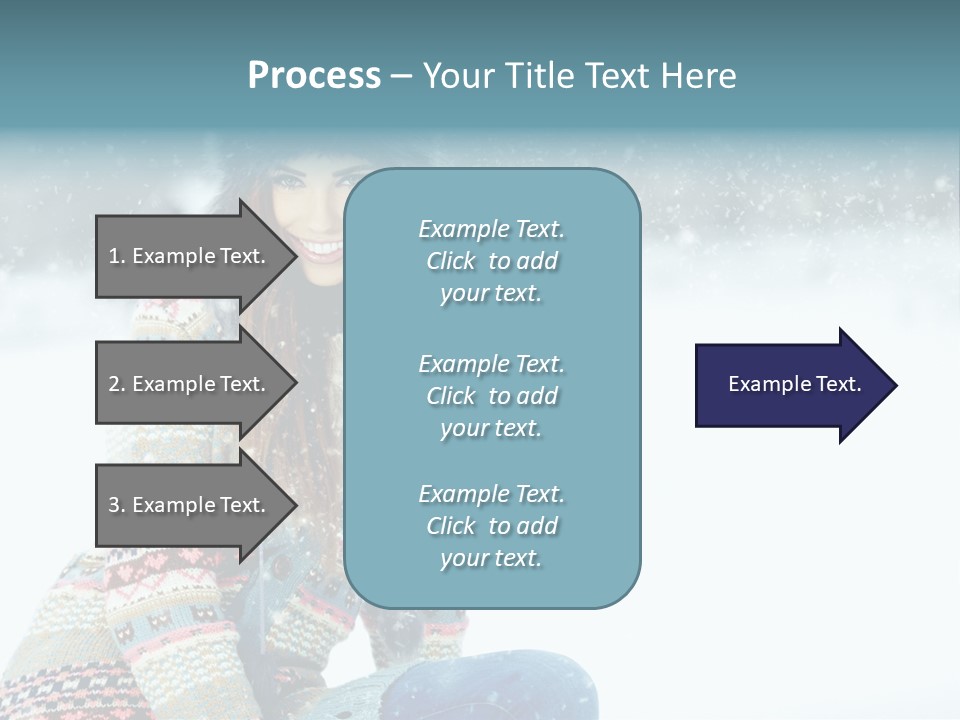 Process – Your Title Text Here

1. Example Text.

2. Example Text.

3. Example Text.

Example Text. Click to add your text.

Example Text. Click to add your text.

Example Text. Click to add your text.

Example Text.